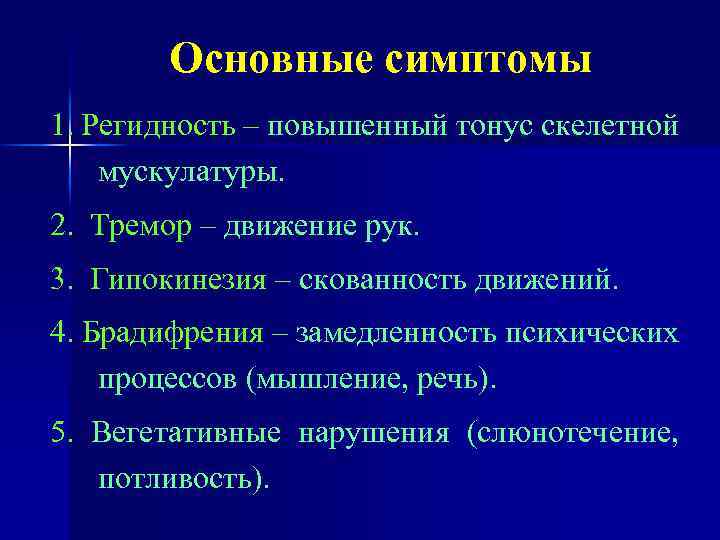 Основные симптомы

1. Регидность – повышенный тонус скелетной мускулатуры.

2. Тремор – движение рук.

3. Гипокинезия – скованность движений.

4. Брадифрения – замедленность психических процессов (мышление, речь).

5. Вегетативные нарушения (слюнотечение, потливость).